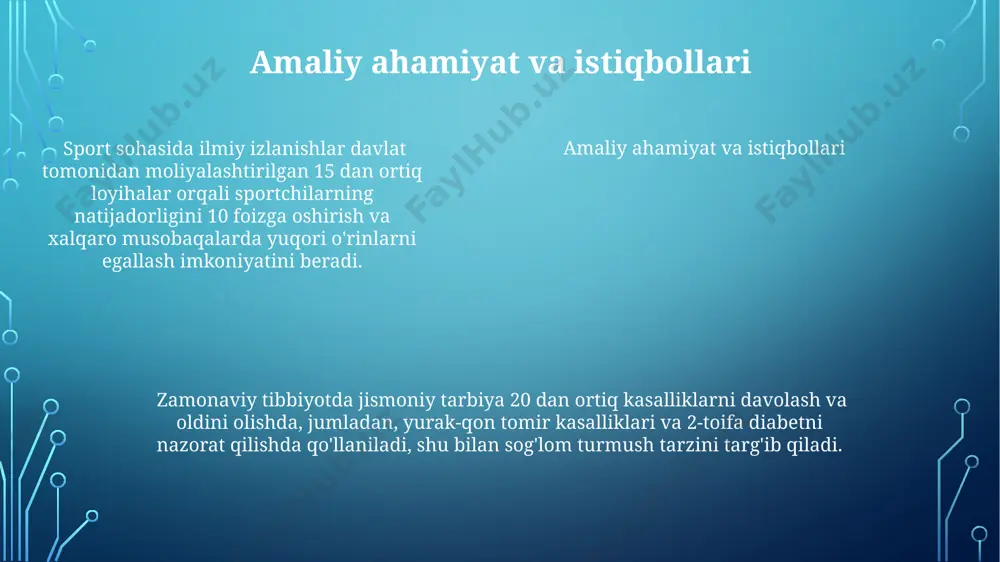 Amaliy ahamiyat va istiqbollari

Sport sohasida ilmiy izlanishlar davlat tomonidan moliyalashtirilgan 15 dan ortiq loyihalar orqali sportchilarning natijadorligini 10 foizga oshirish va xalqaro musobaqalarda yuqori o'rinlarni egallash imkoniyatini beradi.

Amaliy ahamiyat va istiqbollari

Zamonaviy tibbiyotda jismoniy tarbiya 20 dan ortiq kasalliklarni davolash va oldini olishda, jumladan, yurak-qon tomir kasalliklari va 2-toifa diabetni nazorat qilishda qo'llaniladi, shu bilan sog'lom turmush tarzini targ'ib qiladi.

FaylHub.uz
FaylHub.uz
FaylHub.uz